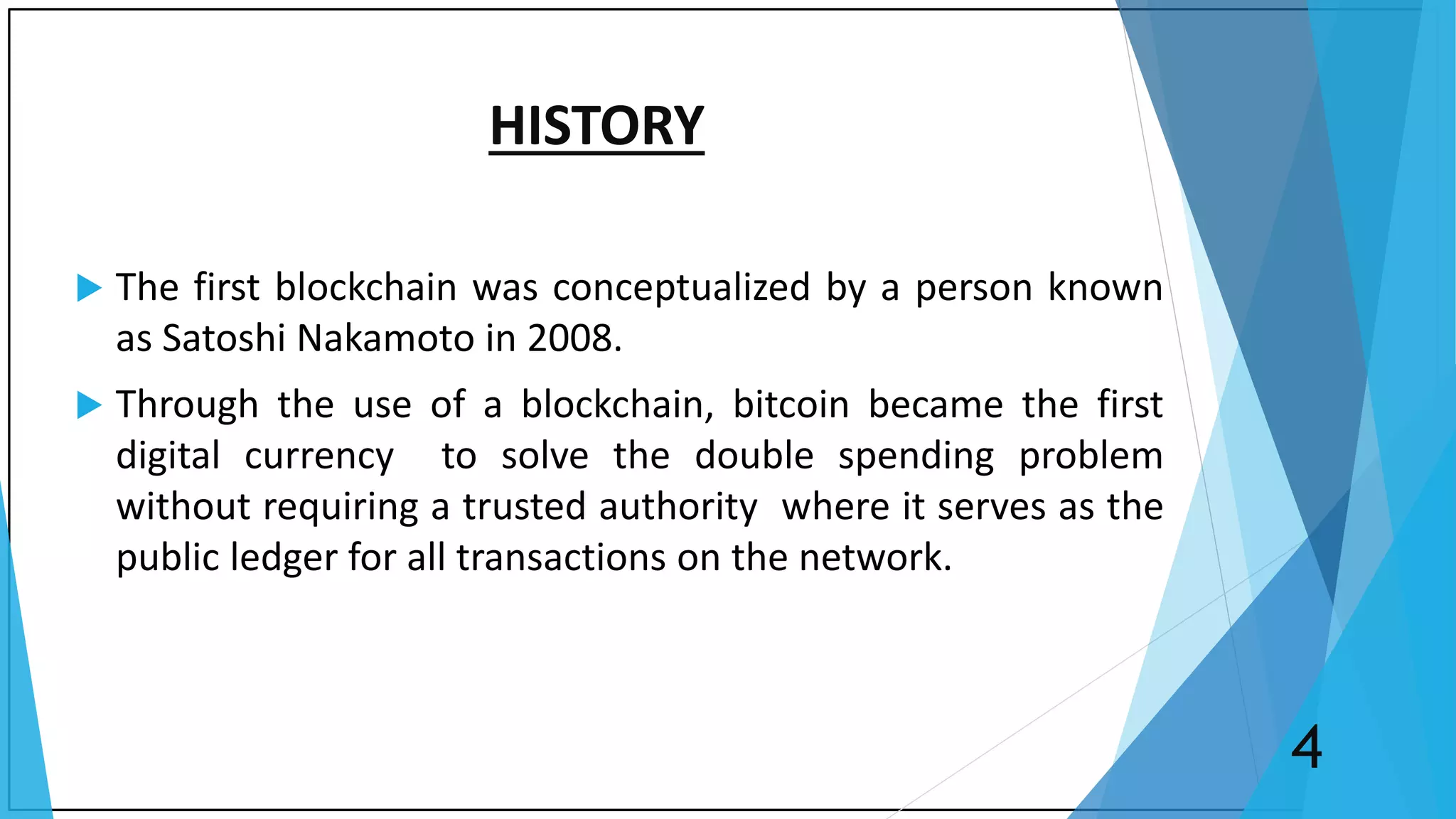 HISTORY

The first blockchain was conceptualized by a person known as Satoshi Nakamoto in 2008.

Through the use of a blockchain, bitcoin became the first digital currency to solve the double spending problem without requiring a trusted authority where it serves as the public ledger for all transactions on the network.

4